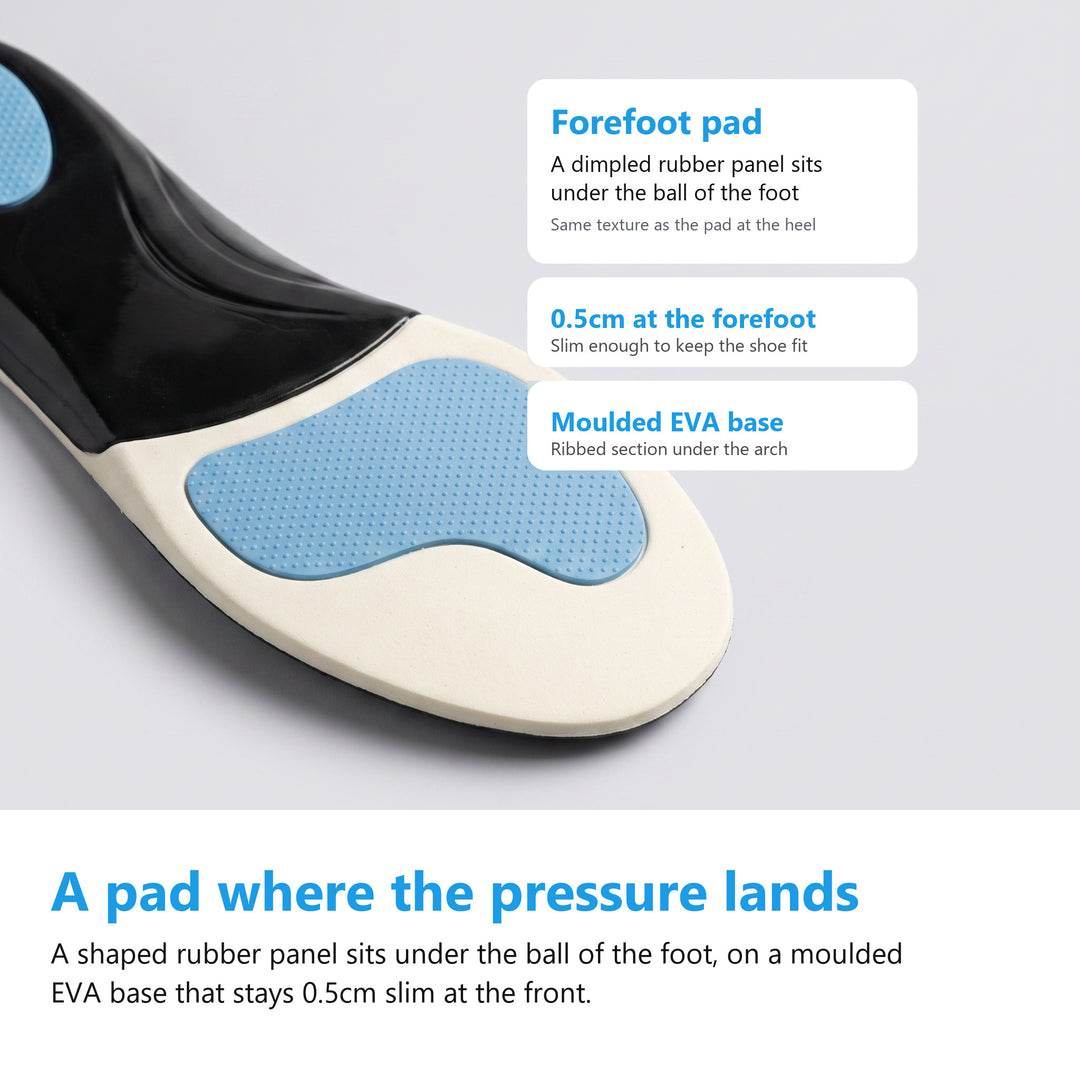 Forefoot pad
A dimpled rubber panel sits under the ball of the foot
Same texture as the pad at the heel

0.5cm at the forefoot
Slim enough to keep the shoe fit

Moulded EVA base
Ribbed section under the arch

A pad where the pressure lands
A shaped rubber panel sits under the ball of the foot, on a moulded EVA base that stays 0.5cm slim at the front.